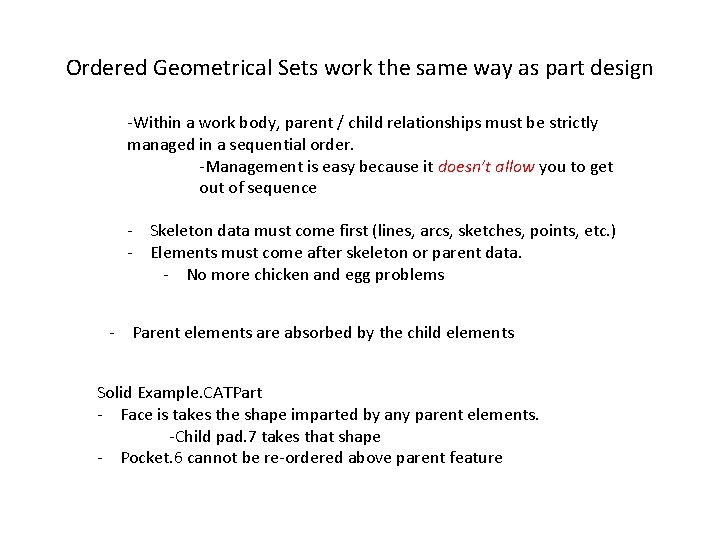 Ordered Geometrical Sets work the same way as part design

-Within a work body, parent / child relationships must be strictly managed in a sequential order.

-Management is easy because it doesn't allow you to get out of sequence

- Skeleton data must come first (lines, arcs, sketches, points, etc.)
- Elements must come after skeleton or parent data.
- No more chicken and egg problems

- Parent elements are absorbed by the child elements

Solid Example.CATPart
- Face is takes the shape imparted by any parent elements.
-Child pad.7 takes that shape
- Pocket.6 cannot be re-ordered above parent feature